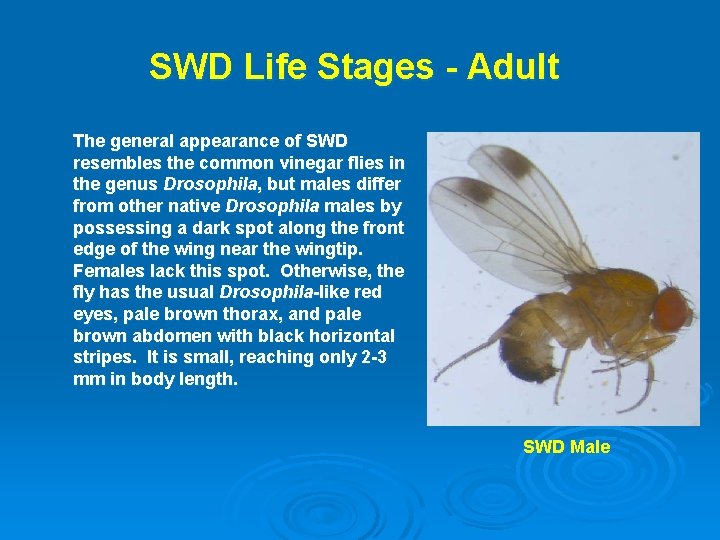 SWD Life Stages - Adult

The general appearance of SWD resembles the common vinegar flies in the genus Drosophila, but males differ from other native Drosophila males by possessing a dark spot along the front edge of the wing near the wingtip. Females lack this spot. Otherwise, the fly has the usual Drosophila-like red eyes, pale brown thorax, and pale brown abdomen with black horizontal stripes. It is small, reaching only 2-3 mm in body length.

SWD Male